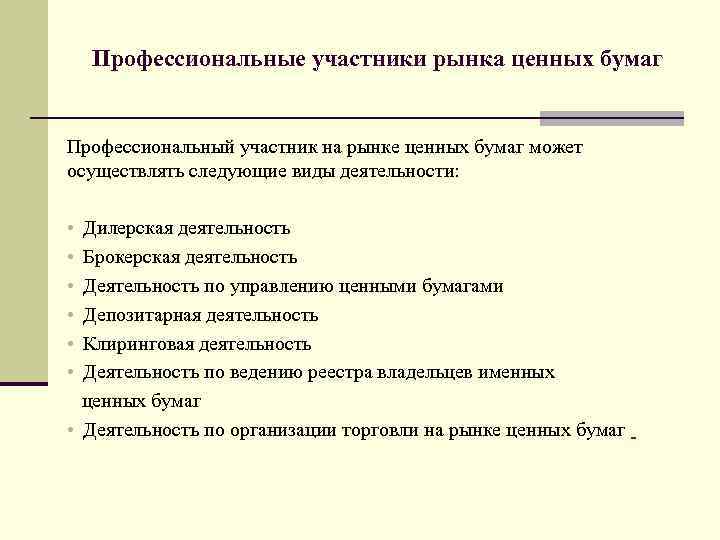 Профессиональные участники рынка ценных бумаг

Профессиональный участник на рынке ценных бумаг может осуществлять следующие виды деятельности:

• Дилерская деятельность
• Брокерская деятельность
• Деятельность по управлению ценными бумагами
• Депозитарная деятельность
• Клиринговая деятельность
• Деятельность по ведению реестра владельцев именных ценных бумаг
• Деятельность по организации торговли на рынке ценных бумаг